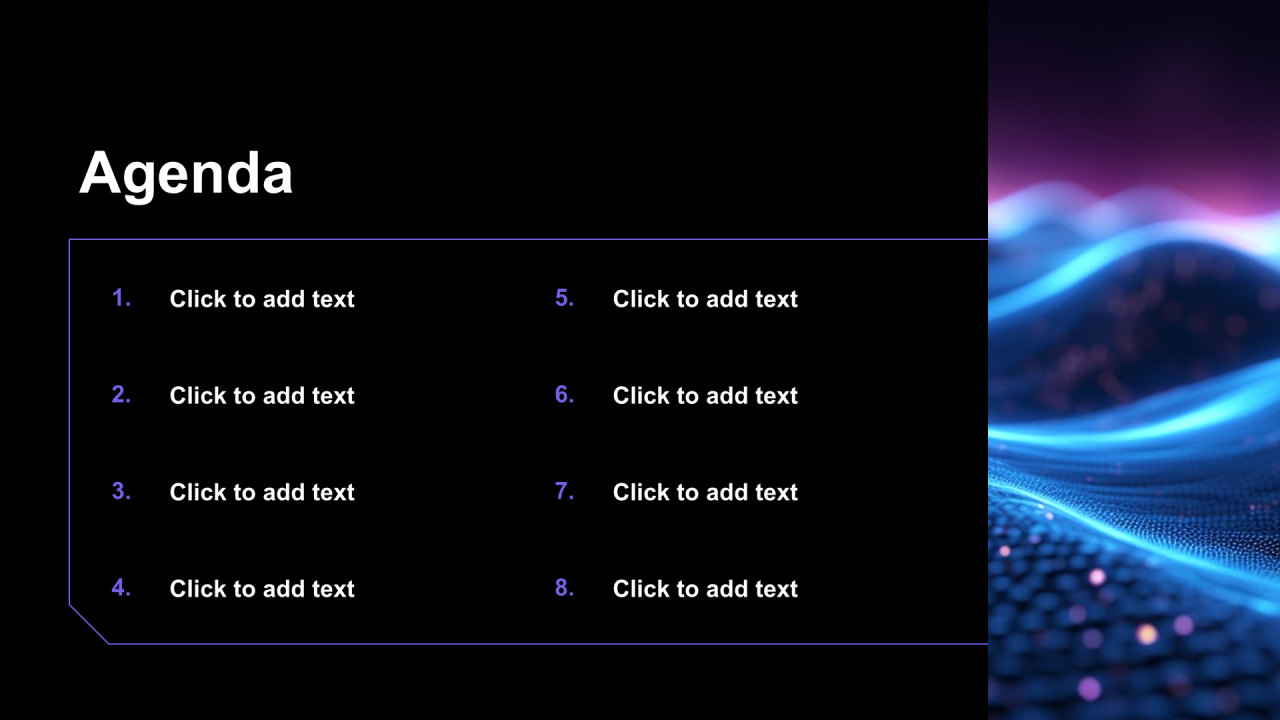 Agenda

1. Click to add text

2. Click to add text

3. Click to add text

4. Click to add text

5. Click to add text

6. Click to add text

7. Click to add text

8. Click to add text